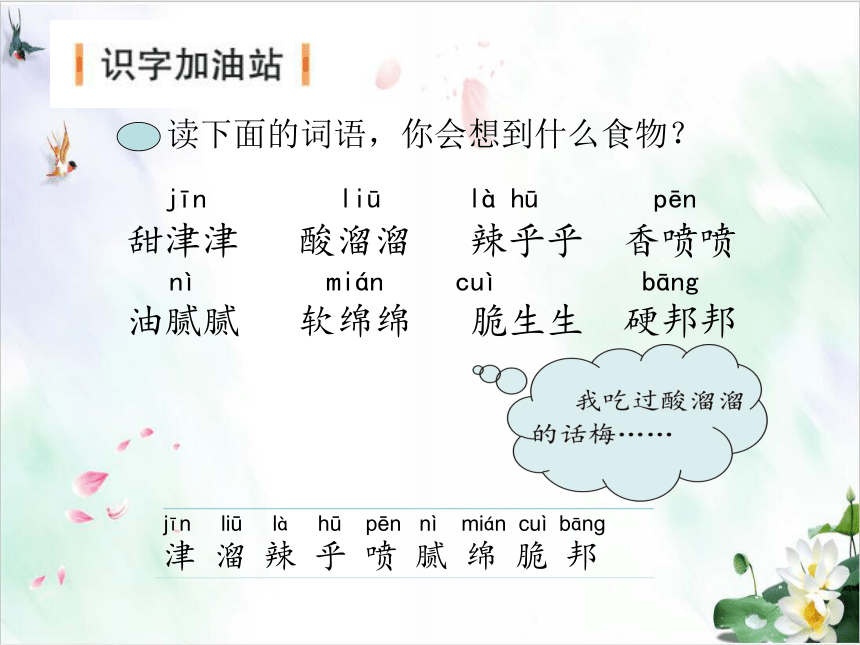 识字加油站

读下面的词语，你会想到什么食物？

jīn liū là hū pēn
甜津津 酸溜溜 辣乎乎 香喷喷
nì mián cuì bāng
油腻腻 软绵绵 脆生生 硬邦邦

我吃过酸溜溜的话梅……

jīn liū là hū pēn nì mián cuì bāng
津 溜 辣 乎 喷 腻 绵 脆 邦